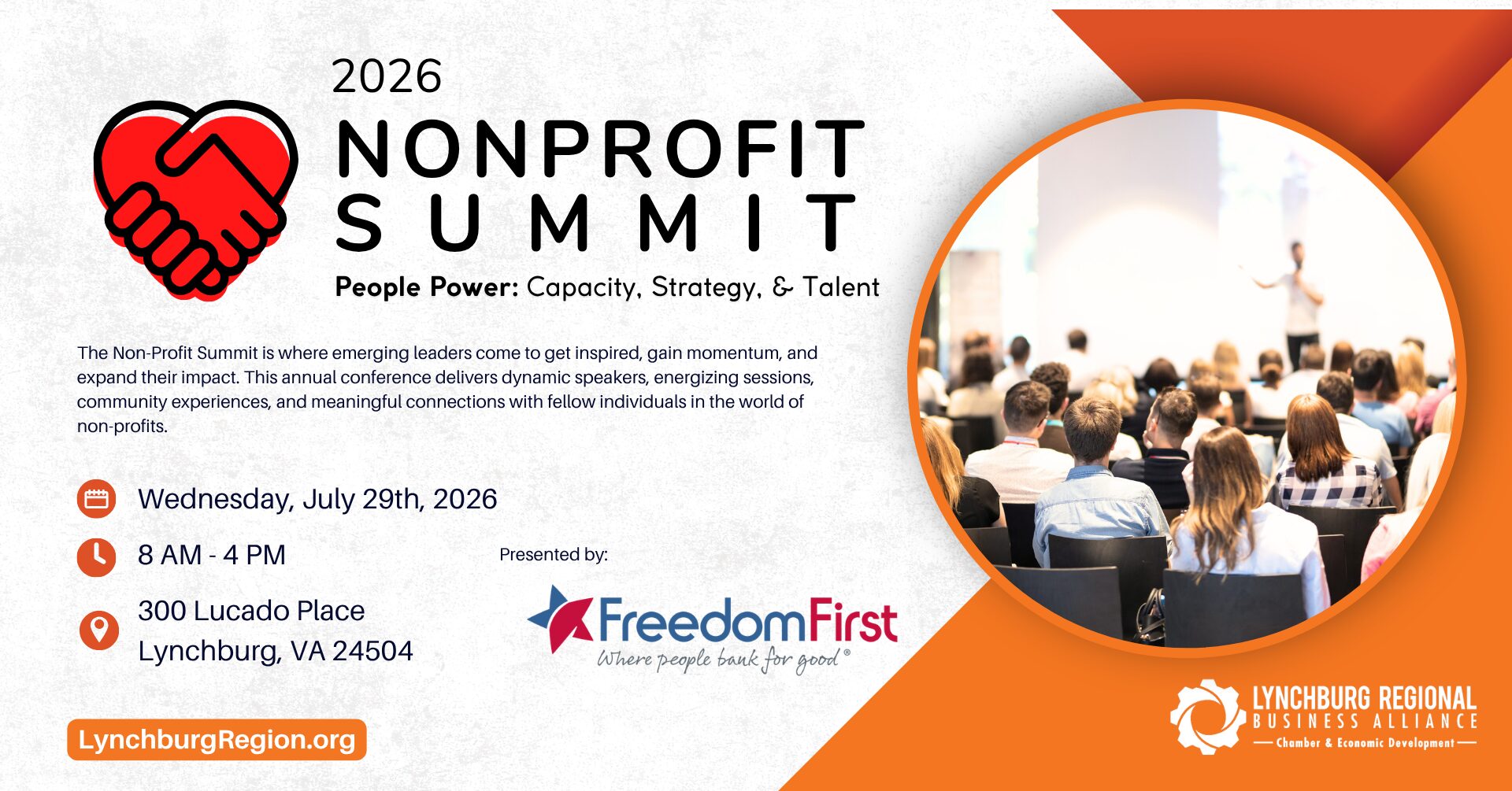 2026
NONPROFIT SUMMIT
People Power: Capacity, Strategy, & Talent

The Non-Profit Summit is where emerging leaders come to get inspired, gain momentum, and expand their impact. This annual conference delivers dynamic speakers, energizing sessions, community experiences, and meaningful connections with fellow individuals in the world of non-profits.

Wednesday, July 29th, 2026

8 AM - 4 PM

300 Lucado Place
Lynchburg, VA 24504

Presented by:

FreedomFirst
Where people bank for good®

LynchburgRegion.org

LYNCHBURG REGIONAL
BUSINESS ALLIANCE
Chamber & Economic Development